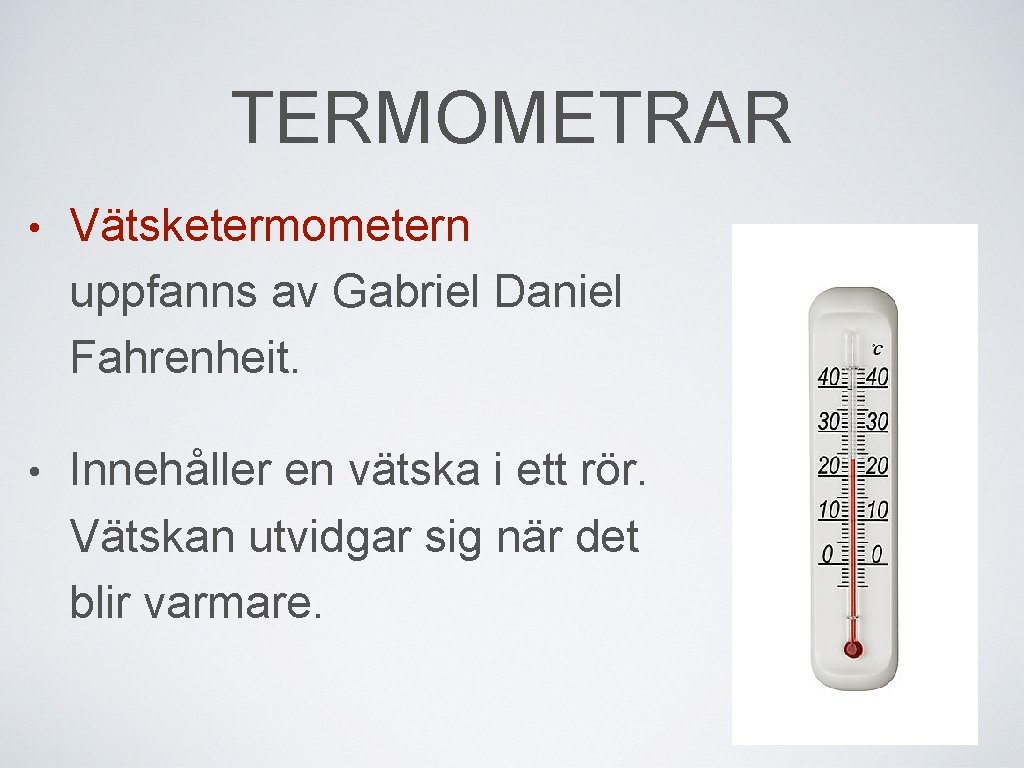 TERMOMETRAR

• Vätsketermometern uppfanns av Gabriel Daniel Fahrenheit.

• Innehåller en vätska i ett rör. Vätskan utvidgar sig när det blir varmare.

°C
40 40
30 30
20 20
10 10
0 0